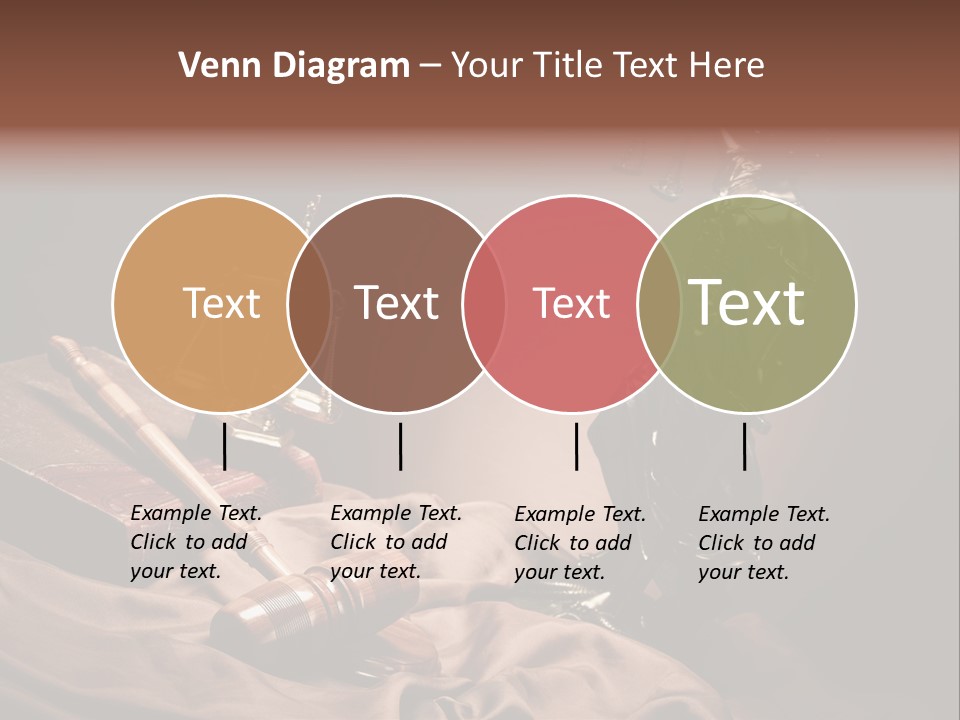 Venn Diagram – Your Title Text Here

Text

Text

Text

Text

Example Text. Click to add your text.

Example Text. Click to add your text.

Example Text. Click to add your text.

Example Text. Click to add your text.